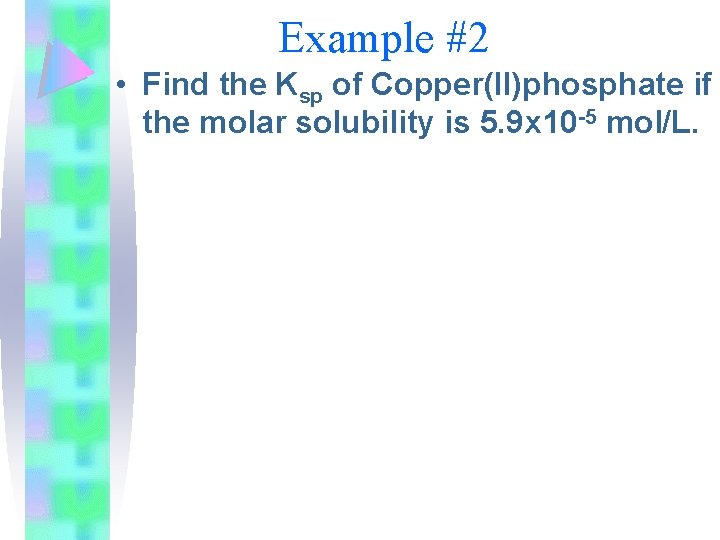 Example #2

• Find the $K_{sp}$ of Copper(II)phosphate if the molar solubility is $5.9 \times 10^{-5}$ mol/L.